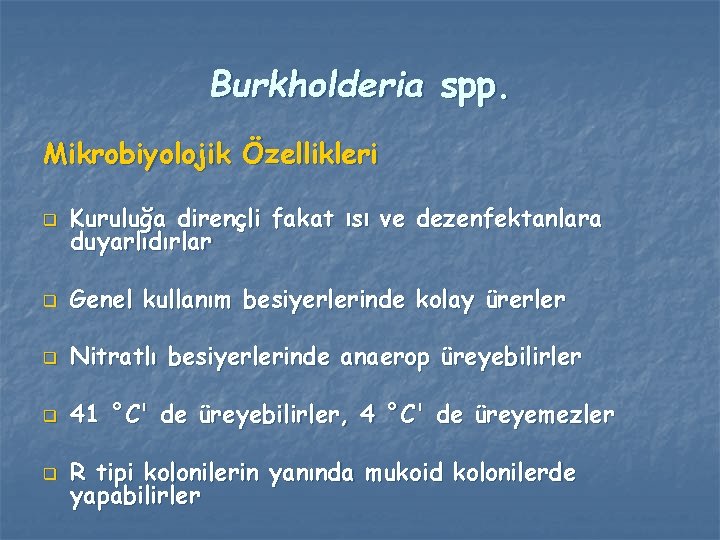 Burkholderia spp.

Mikrobiyolojik Özellikleri

Kuruluğa dirençli fakat ısı ve dezenfektanlara duyarlıdırlar

Genel kullanım besiyerlerinde kolay ürerler

Nitratlı besiyerlerinde anaerop üreyebilirler

41 °C' de üreyebilirler, 4 °C' de üreyemezler

R tipi kolonilerin yanında mukoid kolonilerde yapabilirler